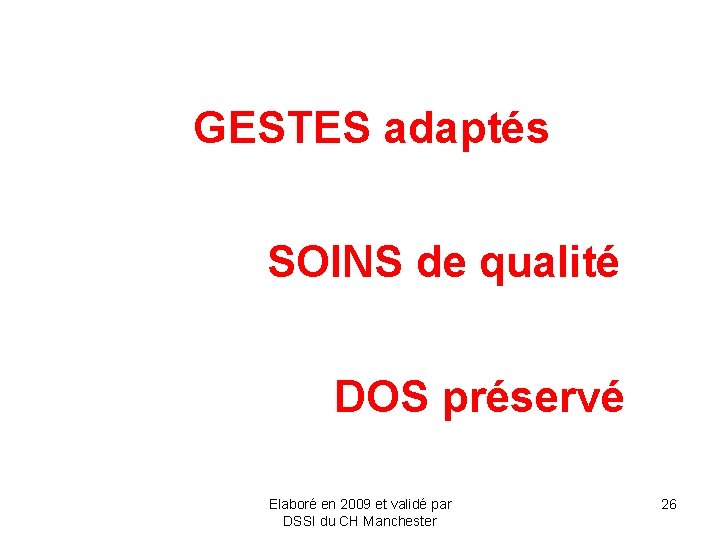 GESTES adaptés

SOINS de qualité

DOS préservé

Elaboré en 2009 et validé par DSSI du CH Manchester

26